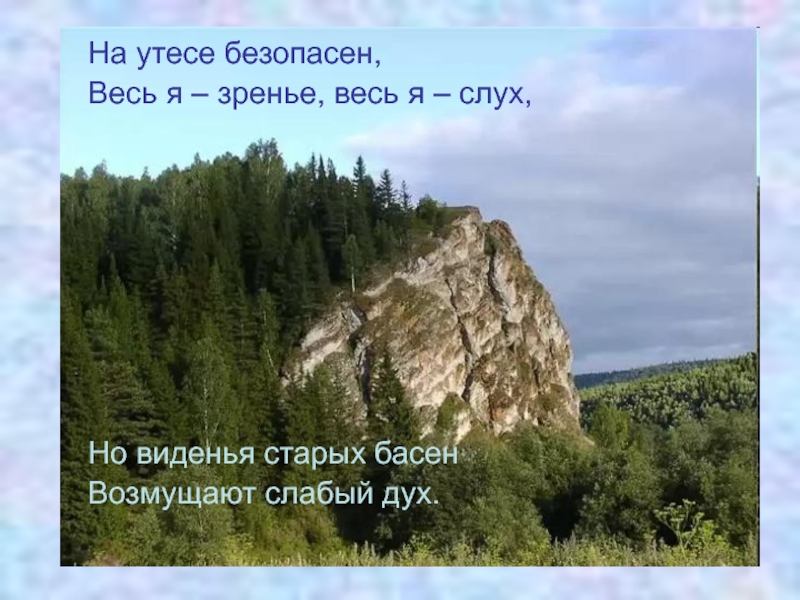 На утесе безопасен,
Весь я – зренье, весь я – слух,

Но виденья старых басен
Возмущают слабый дух.